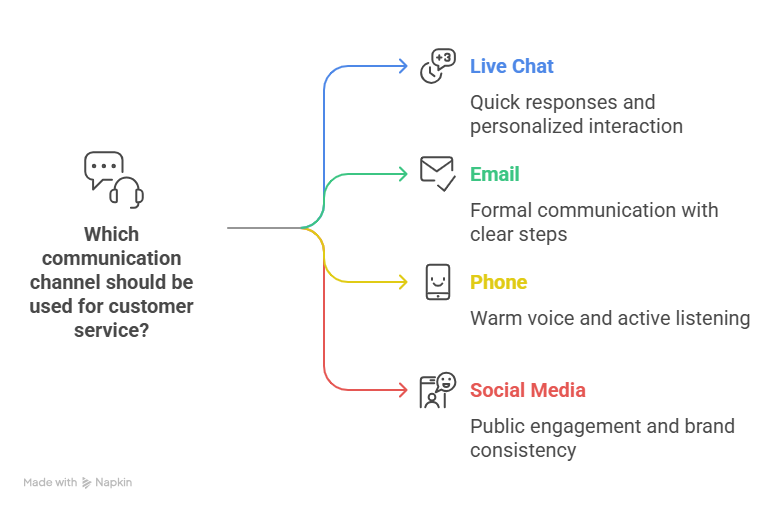 Which communication channel should be used for customer service?

+3

Live Chat

Quick responses and personalized interaction

Email

Formal communication with clear steps

Phone

Warm voice and active listening

Social Media

Public engagement and brand consistency

Made with Napkin